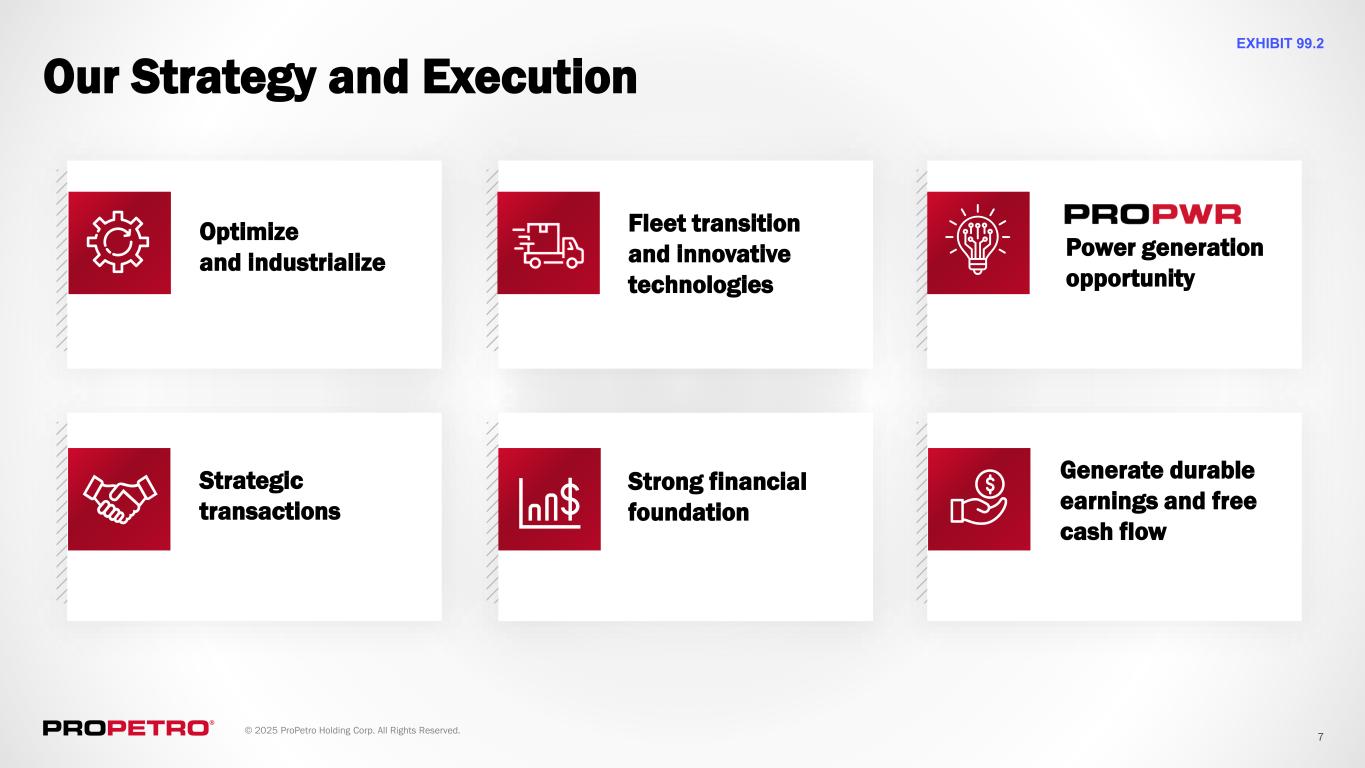 EXHIBIT 99.2

Our Strategy and Execution

Optimize and industrialize

Fleet transition and innovative technologies

PROPWR
Power generation opportunity

Strategic transactions

Strong financial foundation

Generate durable earnings and free cash flow

PROPETRO®

© 2025 ProPetro Holding Corp. All Rights Reserved.

7